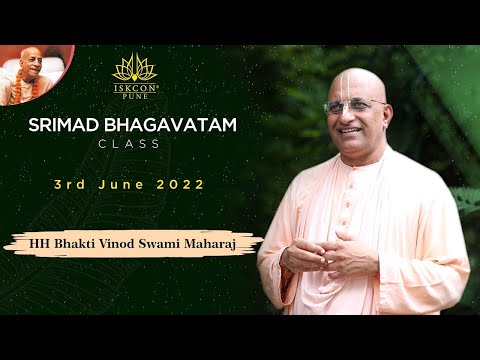 ISKCON®
PUNE

SRIMAD BHAGAVATAM
CLASS

3rd June 2022

HH Bhakti Vinod Swami Maharaj